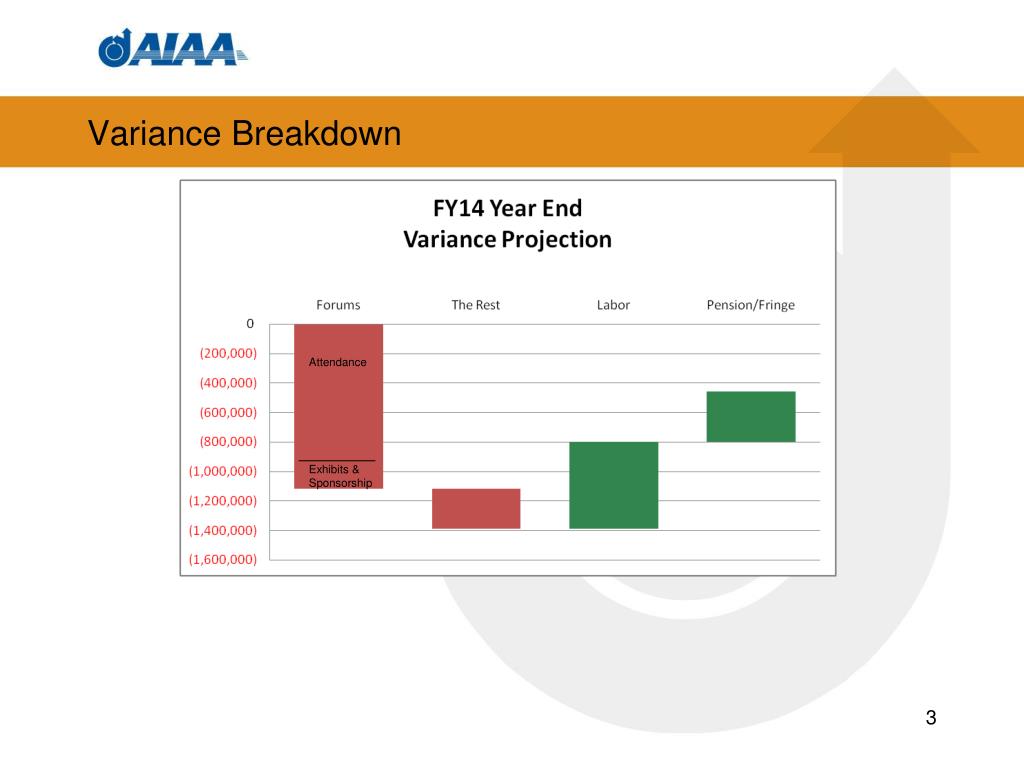 AIAA

Variance Breakdown

FY14 Year End
Variance Projection

Forums
The Rest
Labor
Pension/Fringe

0
(200,000)
(400,000)
(600,000)
(800,000)
(1,000,000)
(1,200,000)
(1,400,000)
(1,600,000)

Attendance

Exhibits & Sponsorship

3